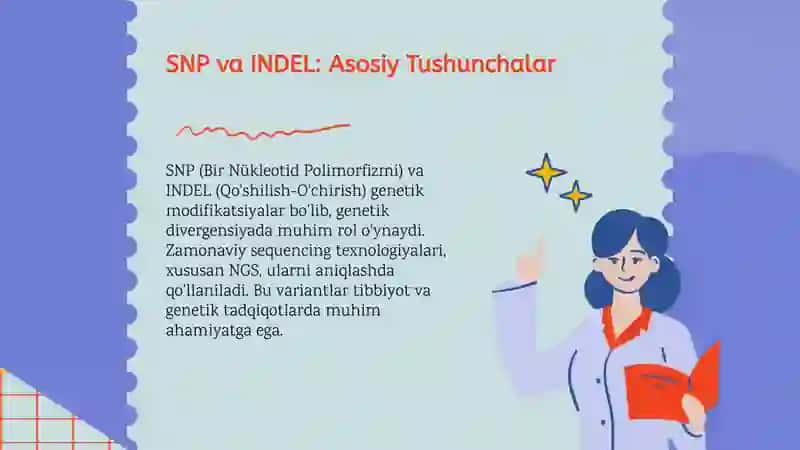 SNP va INDEL: Asosiy Tushunchalar

SNP (Bir Nükleotid Polimorfizmi) va INDEL (Qo'shilish-O'chirish) genetik modifikatsiyalar bo'lib, genetik divergensiyada muhim rol o'ynaydi. Zamonaviy sequencing texnologiyalari, xususan NGS, ularni aniqlashda qo'llaniladi. Bu variantlar tibbiyot va genetik tadqiqotlarda muhim ahamiyatga ega.